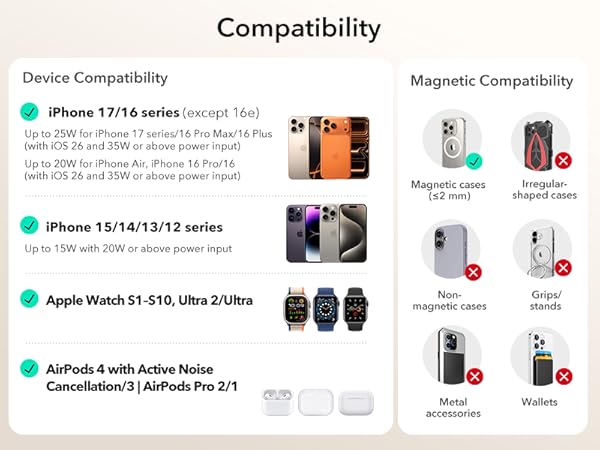 Compatibility

Device Compatibility

iPhone 17/16 series (except 16e)

Up to 25W for iPhone 17 series/16 Pro Max/16 Plus (with iOS 26 and 35W or above power input)

Up to 20W for iPhone Air, iPhone 16 Pro/16 (with iOS 26 and 35W or above power input)

iPhone 15/14/13/12 series

Up to 15W with 20W or above power input

Apple Watch S1-S10, Ultra 2/Ultra

AirPods 4 with Active Noise Cancellation/3 | AirPods Pro 2/1

Magnetic Compatibility

Magnetic cases (≤2 mm)

Irregular-shaped cases

Non-magnetic cases

Grips/ stands

Metal accessories

Wallets